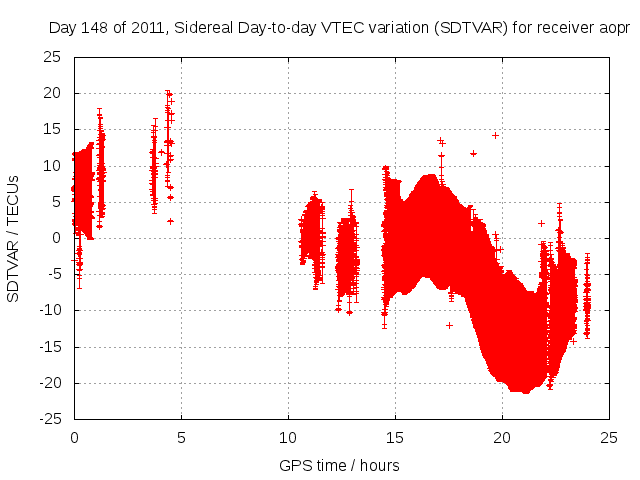 Day 148 of 2011, Sidereal Day-to-day VTEC variation (SDTVAR) for receiver aopr

SDTVAR / TECUs

25
20
15
10
5
0
-5
-10
-15
-20
-25

0
5
10
15
20
25

GPS time / hours